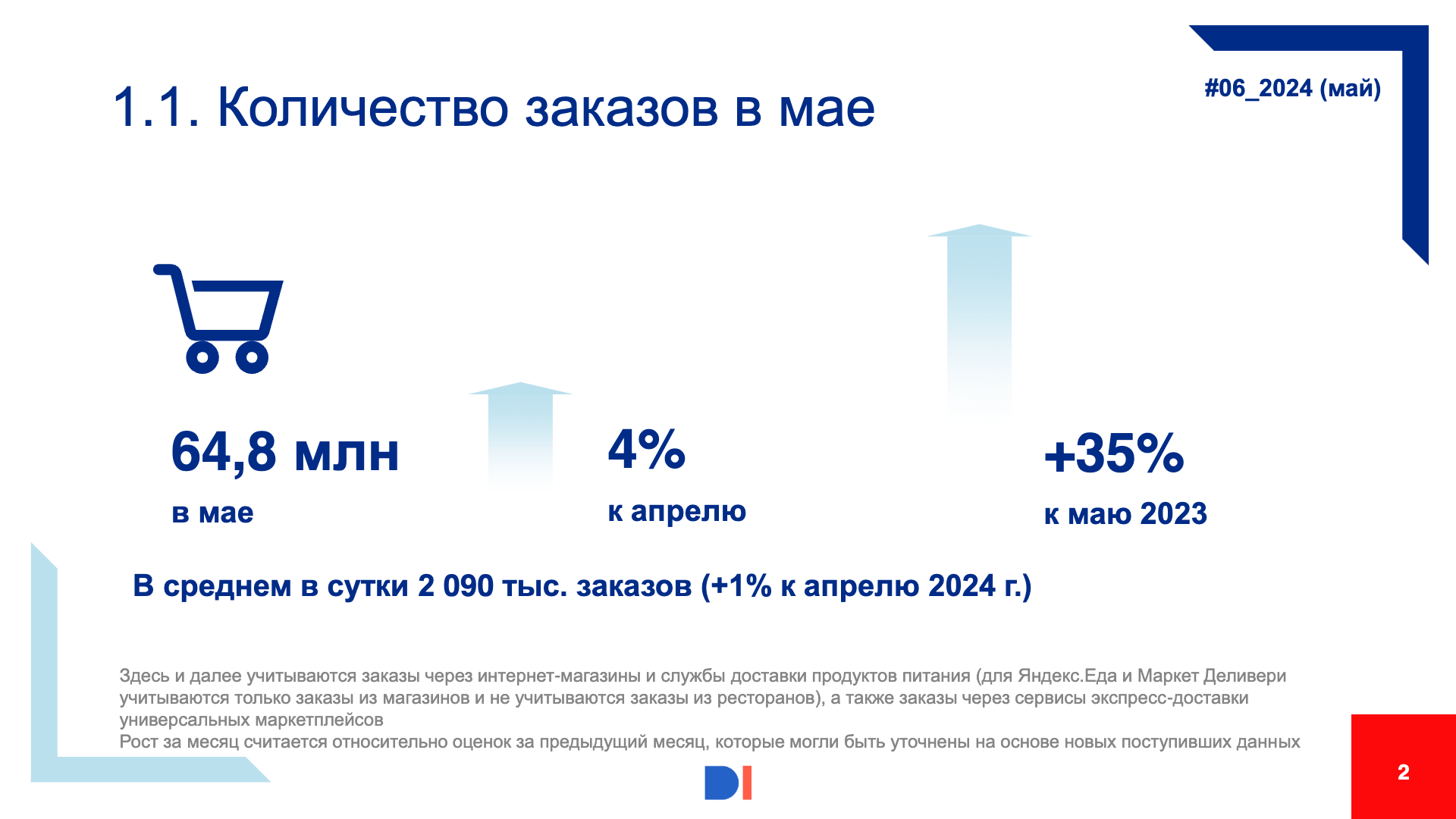 1.1. Количество заказов в мае

#06_2024 (май)

64,8 млн

в мае

4%

к апрелю

+35%

к маю 2023

В среднем в сутки 2 090 тыс. заказов (+1% к апрелю 2024 г.)

Здесь и далее учитываются заказы через интернет-магазины и службы доставки продуктов питания (для Яндекс.Еда и Маркет Деливери учитываются только заказы из магазинов и не учитываются заказы из ресторанов), а также заказы через сервисы экспресс-доставки универсальных маркетплейсов
Рост за месяц считается относительно оценок за предыдущий месяц, которые могли быть уточнены на основе новых поступивших данных

DI

2